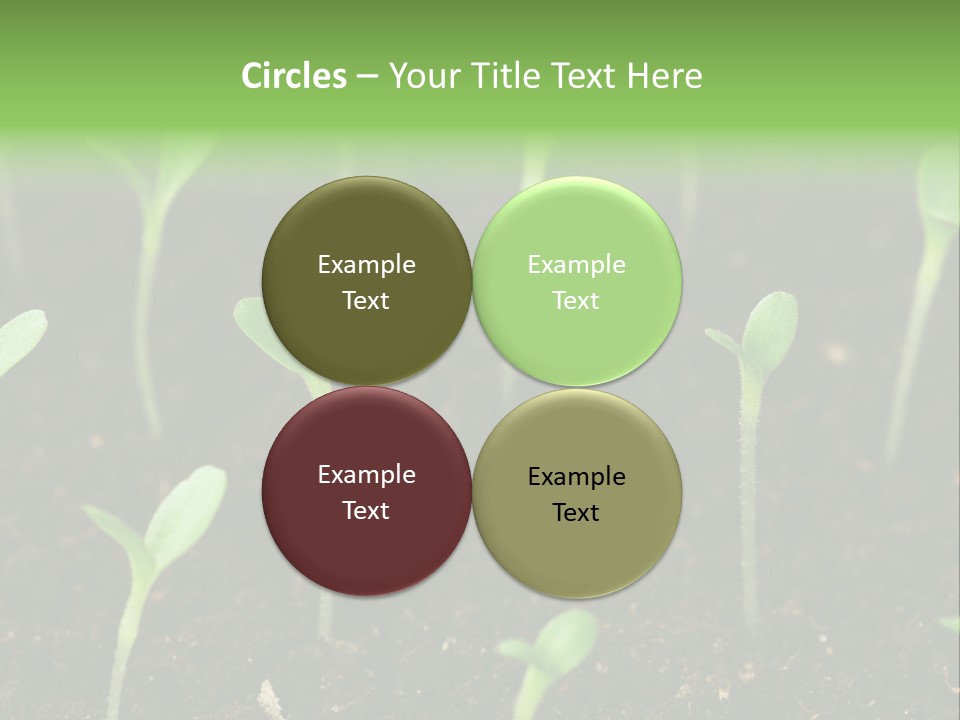 Circles – Your Title Text Here

Example Text

Example Text

Example Text

Example Text